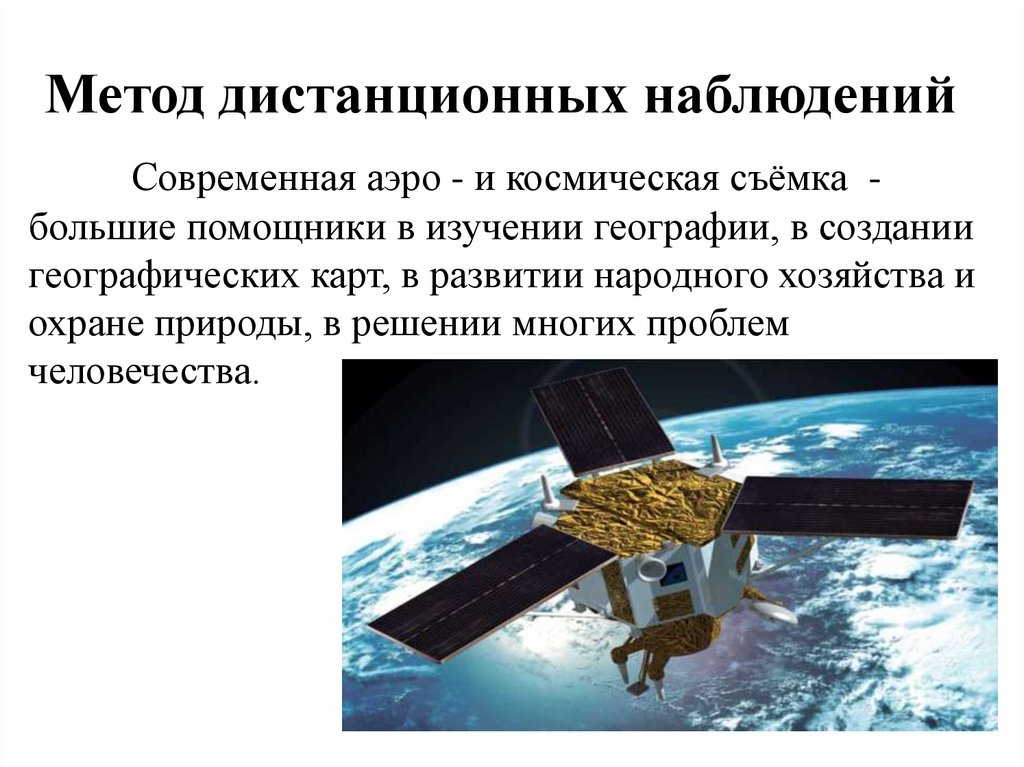 Метод дистанционных наблюдений

Современная аэро - и космическая съёмка - большие помощники в изучении географии, в создании географических карт, в развитии народного хозяйства и охране природы, в решении многих проблем человечества.